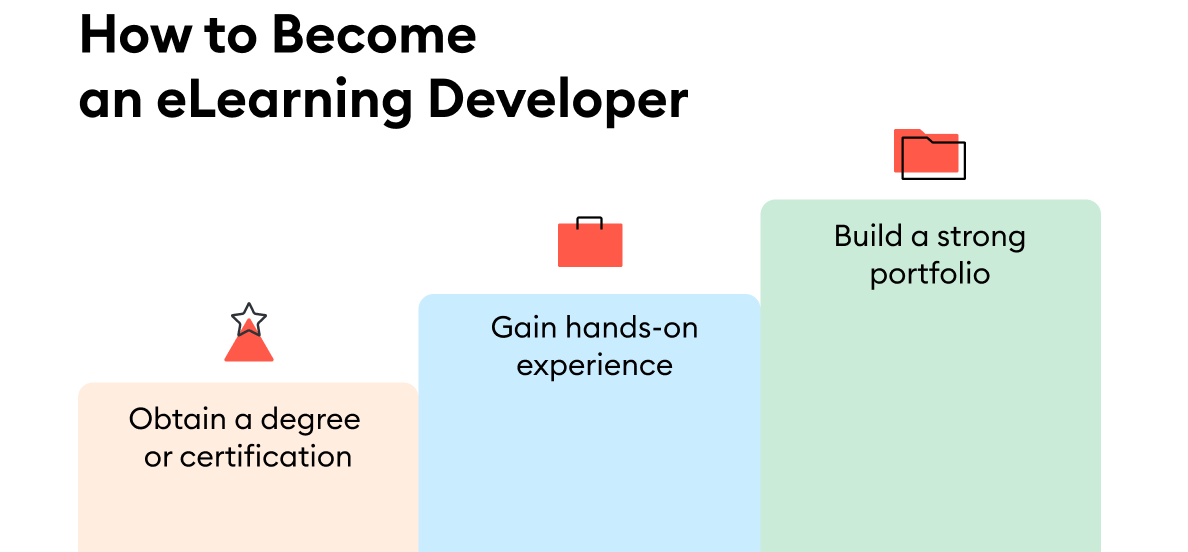 How to Become an eLearning Developer

Obtain a degree or certification

Gain hands-on experience

Build a strong portfolio